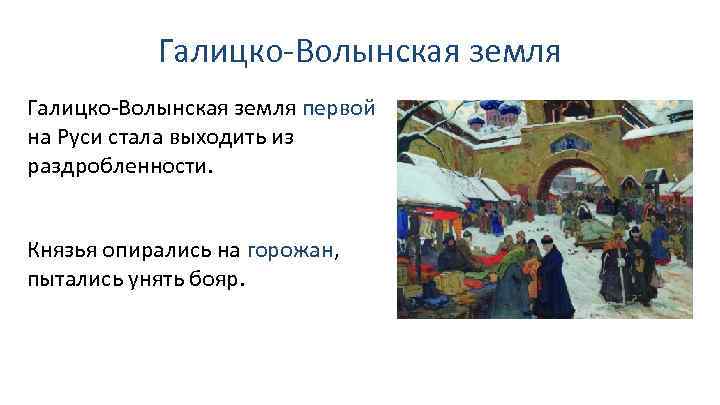 Галицко-Волынская земля

Галицко-Волынская земля первой на Руси стала выходить из раздробленности.

Князья опирались на горожан, пытались унять бояр.